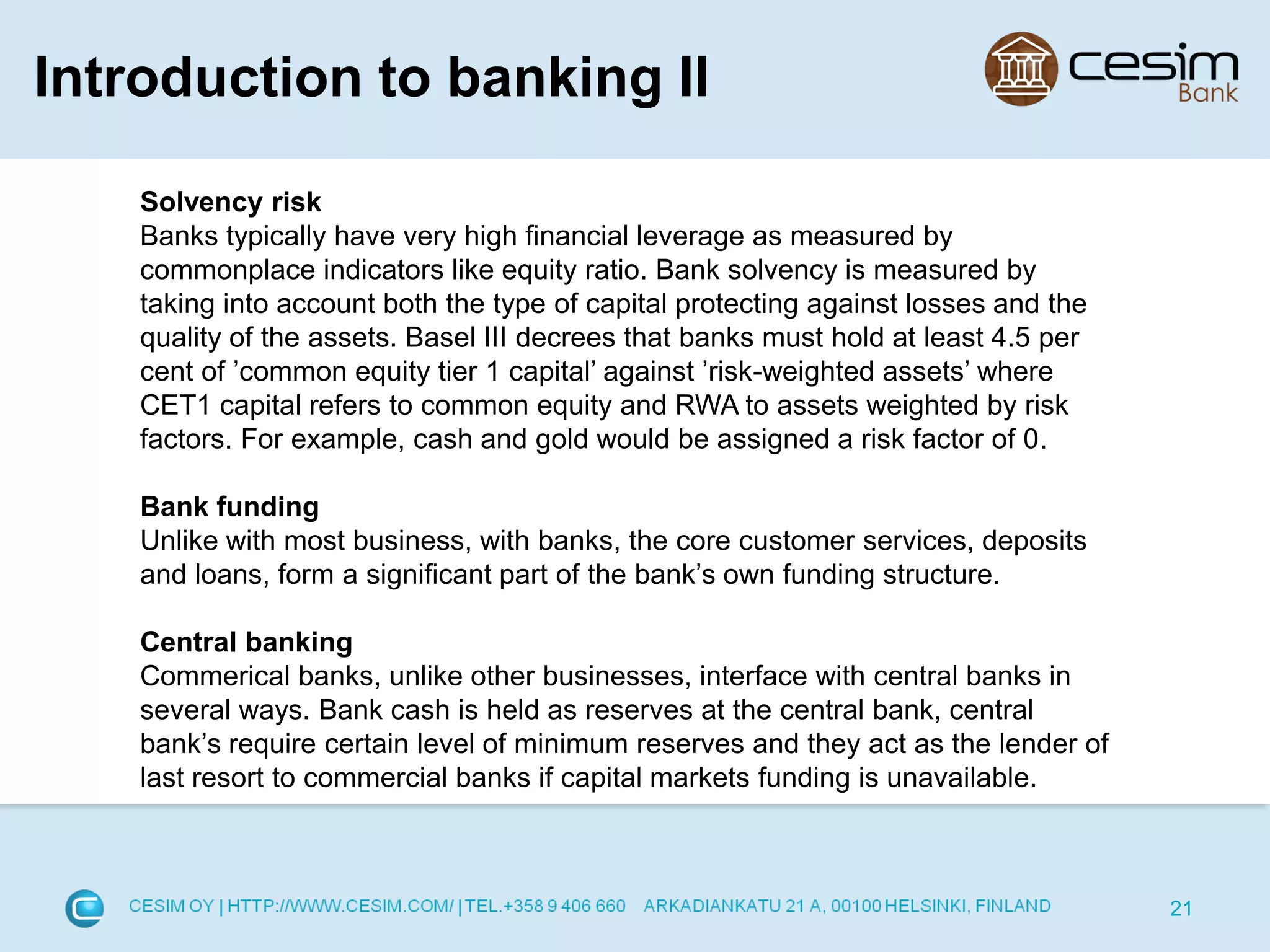 Introduction to banking II

cesim Bank

Solvency risk
Banks typically have very high financial leverage as measured by commonplace indicators like equity ratio. Bank solvency is measured by taking into account both the type of capital protecting against losses and the quality of the assets. Basel III decrees that banks must hold at least 4.5 per cent of ’common equity tier 1 capital’ against ’risk-weighted assets’ where CET1 capital refers to common equity and RWA to assets weighted by risk factors. For example, cash and gold would be assigned a risk factor of 0.

Bank funding
Unlike with most business, with banks, the core customer services, deposits and loans, form a significant part of the bank’s own funding structure.

Central banking
Commerical banks, unlike other businesses, interface with central banks in several ways. Bank cash is held as reserves at the central bank, central bank’s require certain level of minimum reserves and they act as the lender of last resort to commercial banks if capital markets funding is unavailable.

CESIM OY | HTTP://WWW.CESIM.COM/ | TEL.+358 9 406 660 ARKADIANKATU 21 A, 00100 HELSINKI, FINLAND

21